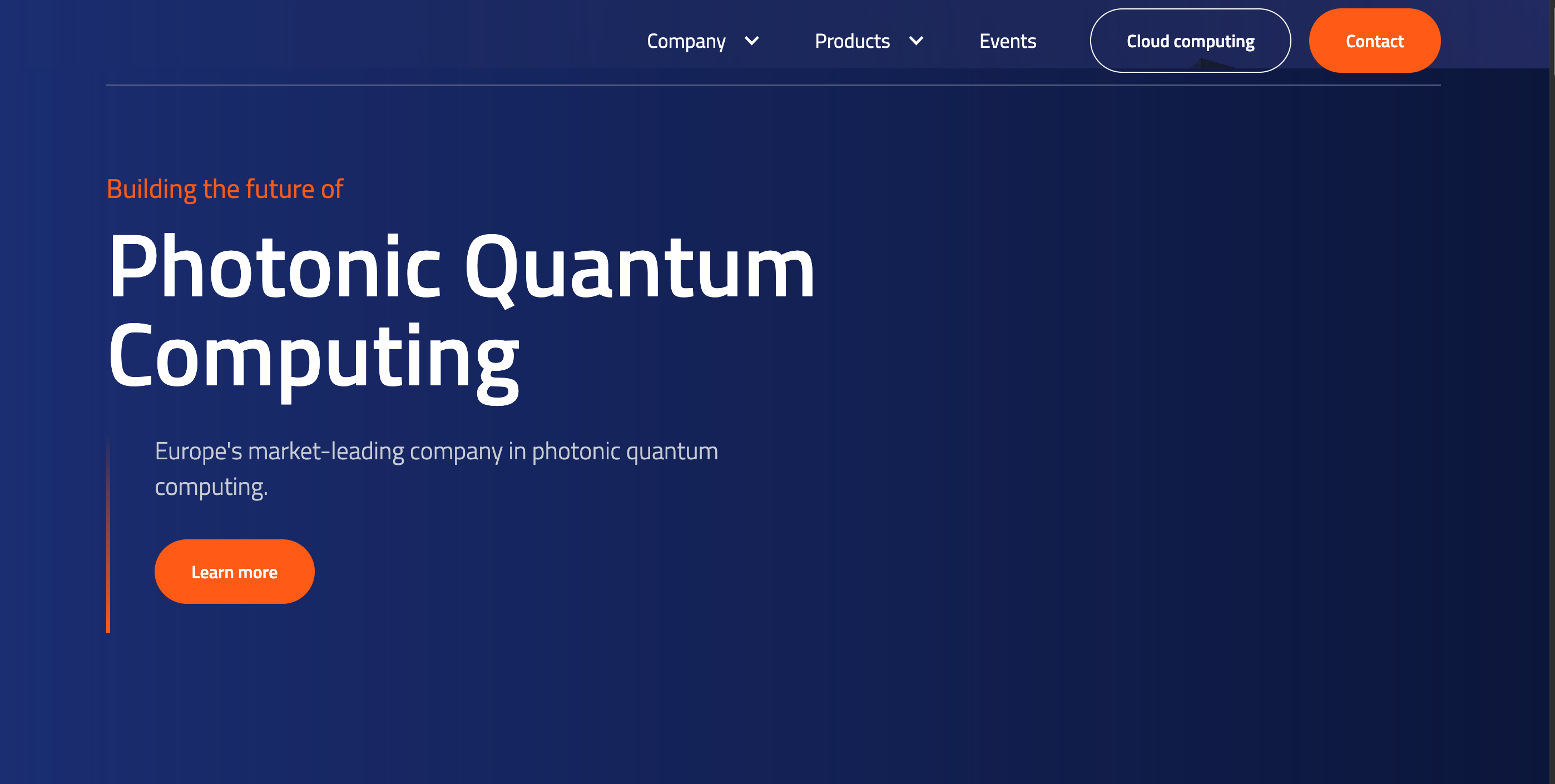 Company Products Events Cloud computing Contact

Building the future of

Photonic Quantum Computing

Europe's market-leading company in photonic quantum computing.

Learn more